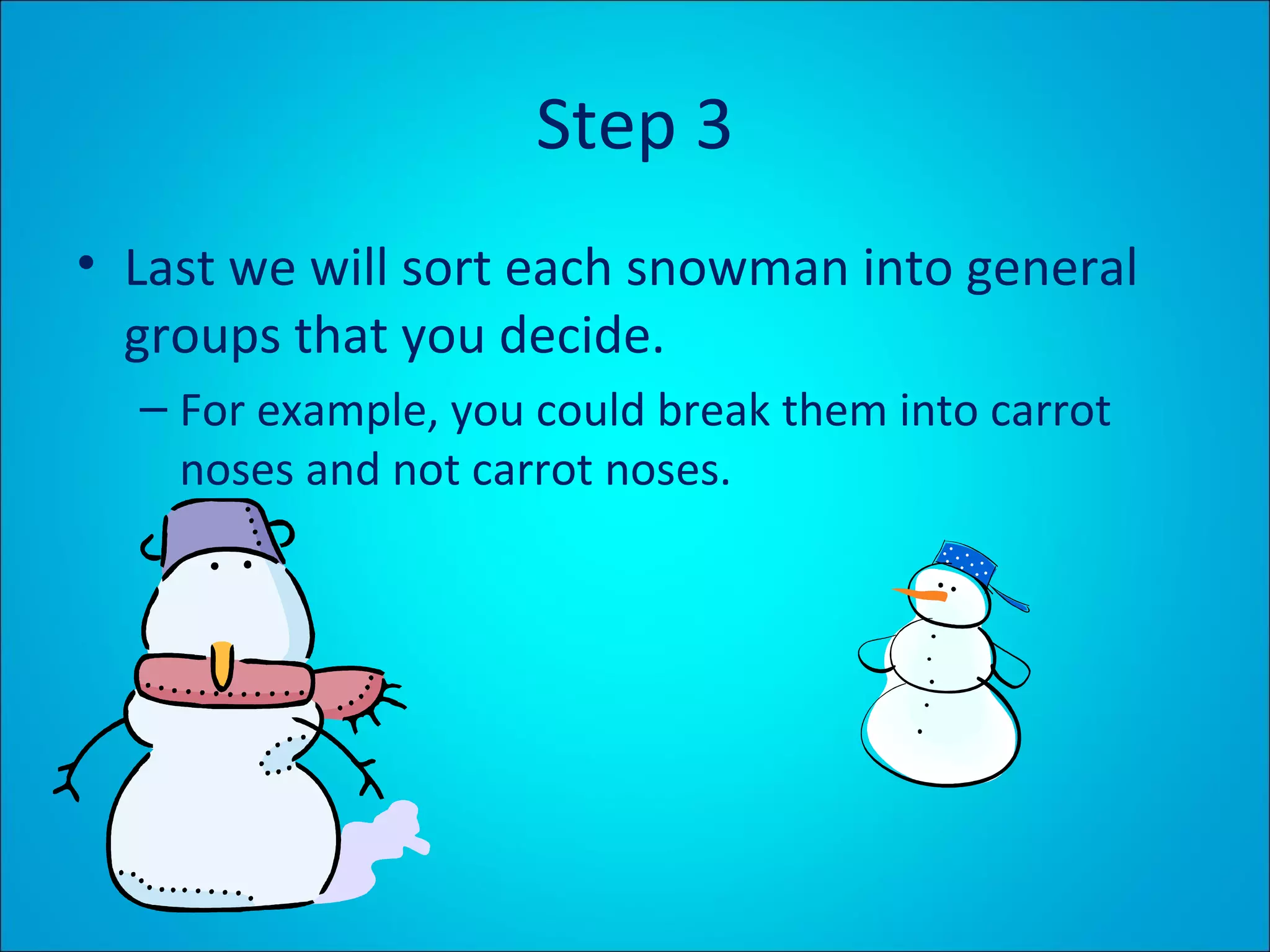 Step 3

• Last we will sort each snowman into general groups that you decide.

– For example, you could break them into carrot noses and not carrot noses.